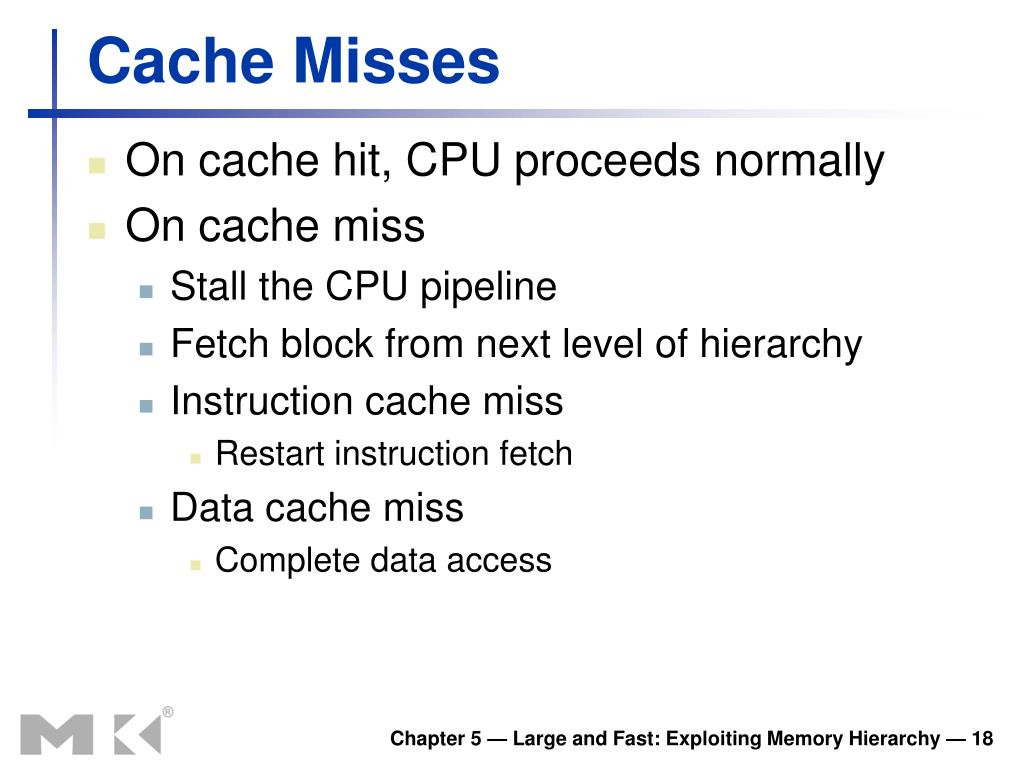 Cache Misses

- On cache hit, CPU proceeds normally
- On cache miss
  - Stall the CPU pipeline
  - Fetch block from next level of hierarchy
  - Instruction cache miss
    - Restart instruction fetch
  - Data cache miss
    - Complete data access

MK®

Chapter 5 — Large and Fast: Exploiting Memory Hierarchy — 18